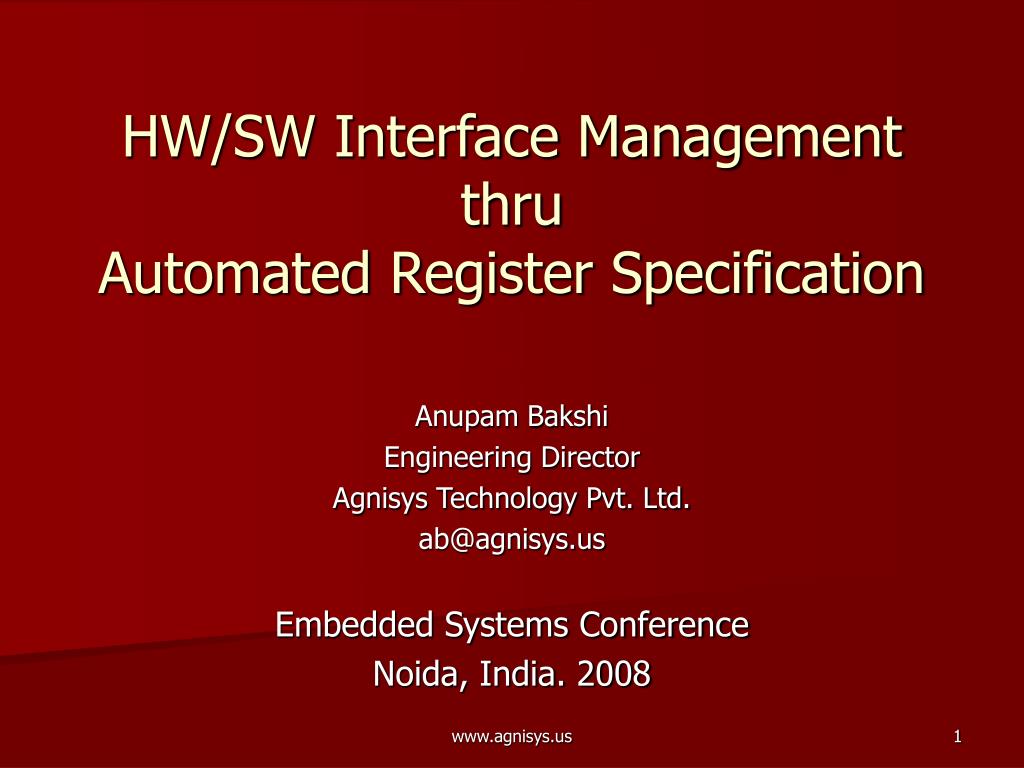 HW/SW Interface Management
thru
Automated Register Specification

Anupam Bakshi
Engineering Director
Agnisys Technology Pvt. Ltd.
ab@agnisys.us

Embedded Systems Conference
Noida, India. 2008

www.agnisys.us

1